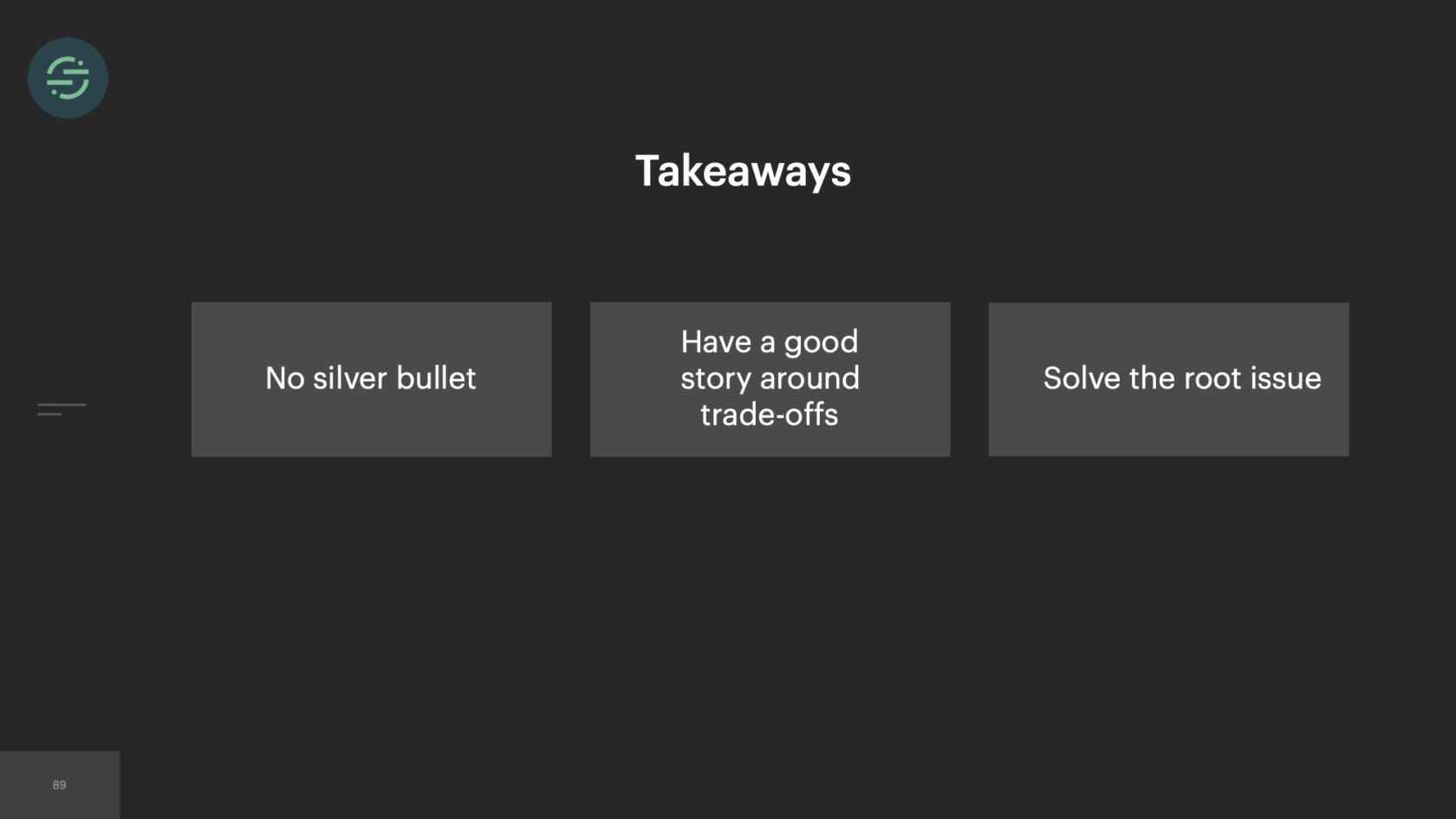 Takeaways

No silver bullet

Have a good story around trade-offs

Solve the root issue

89